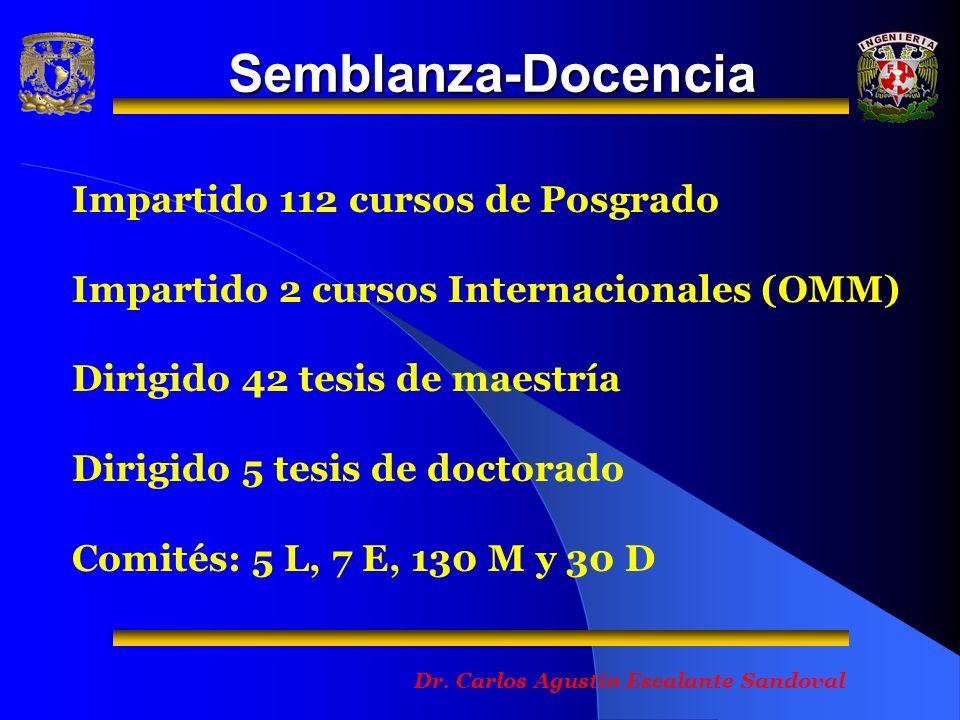 INGENIERIA

Semblanza-Docencia

Impartido 112 cursos de Posgrado

Impartido 2 cursos Internacionales (OMM)

Dirigido 42 tesis de maestría

Dirigido 5 tesis de doctorado

Comités: 5 L, 7 E, 130 M y 30 D

Dr. Carlos Agustín Escalante Sandoval